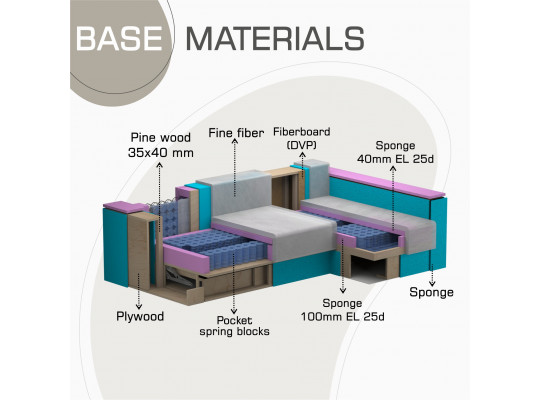 BASE MATERIALS

Pine wood
35x40 mm

Fine fiber

Fiberboard
(DVP)

Sponge
40mm EL 25d

Plywood

Pocket
spring blocks

Sponge
100mm EL 25d

Sponge